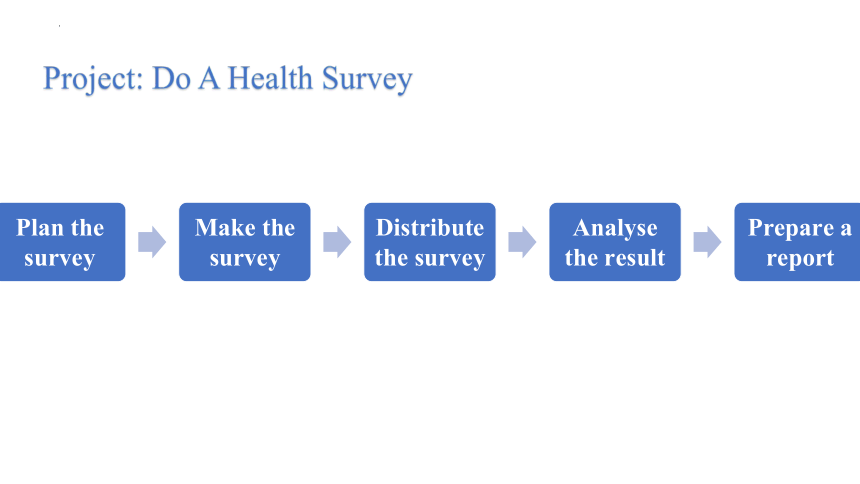 Project: Do A Health Survey

Plan the survey

Make the survey

Distribute the survey

Analyse the result

Prepare a report